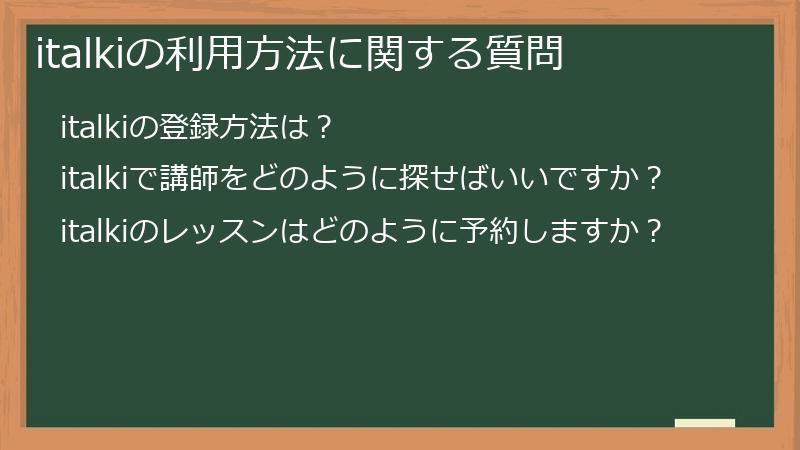 italkiの利用方法に関する質問

italkiの登録方法は？

italkiで講師をどのように探せばいいですか？

italkiのレッスンはどのように予約しますか？